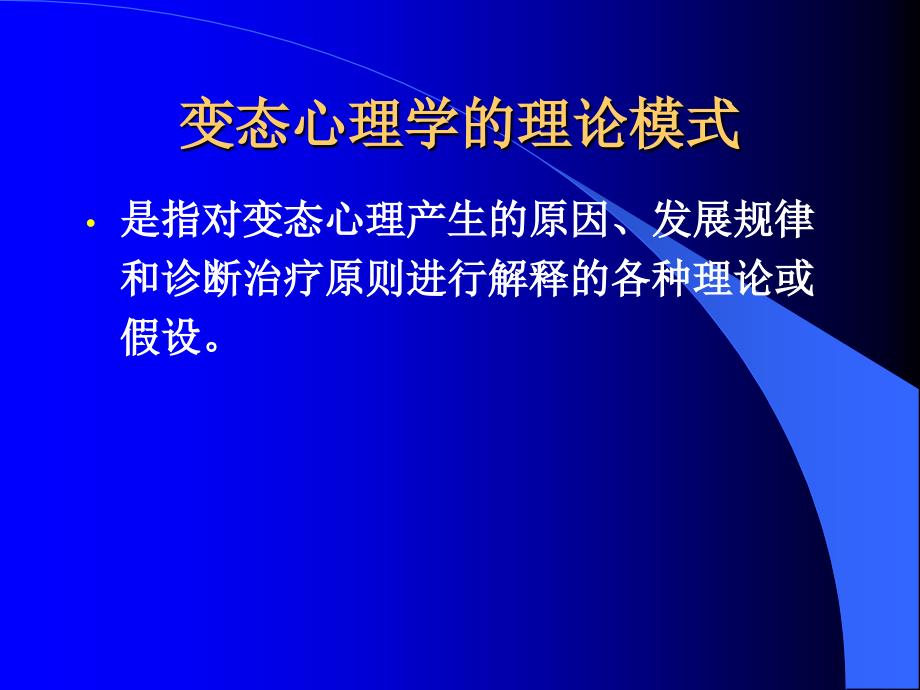 变态心理学的理论模式

• 是指对变态心理产生的原因、发展规律和诊断治疗原则进行解释的各种理论或假设。